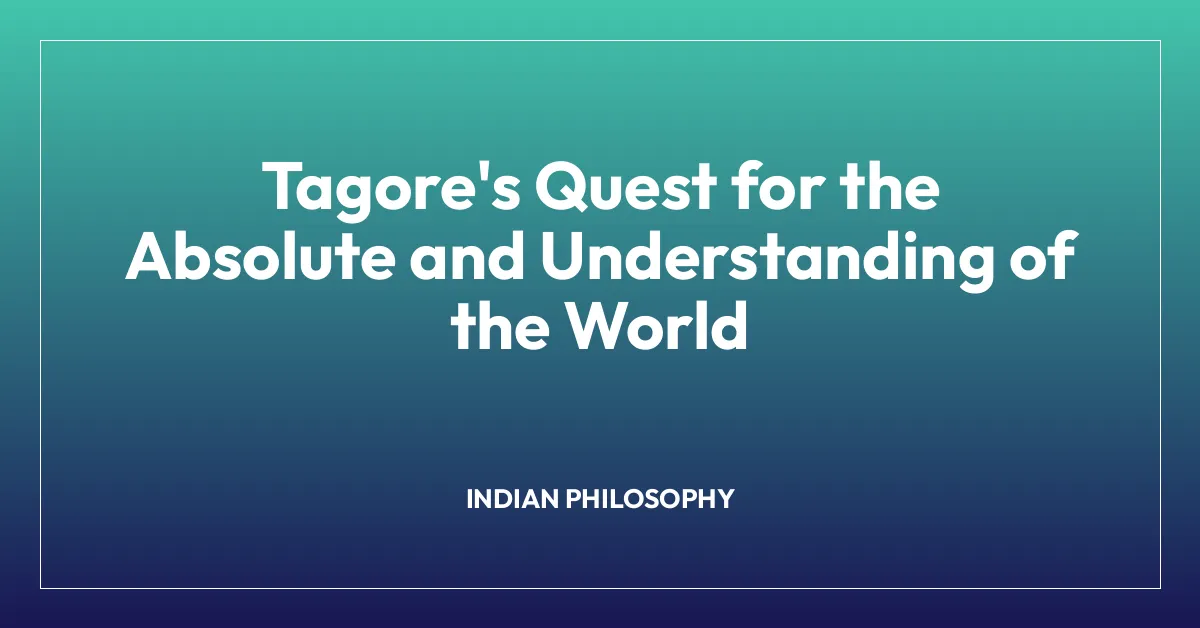 Tagore's Quest for the Absolute and Understanding of the World

INDIAN PHILOSOPHY